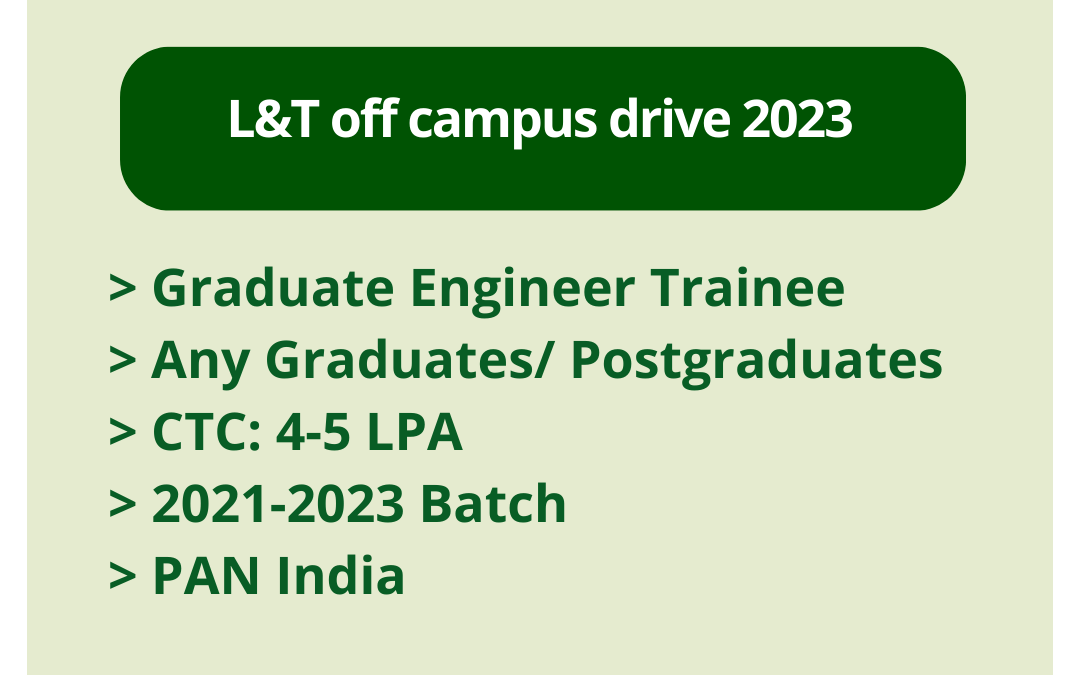 L&T off campus drive 2023

> Graduate Engineer Trainee
> Any Graduates/ Postgraduates
> CTC: 4-5 LPA
> 2021-2023 Batch
> PAN India